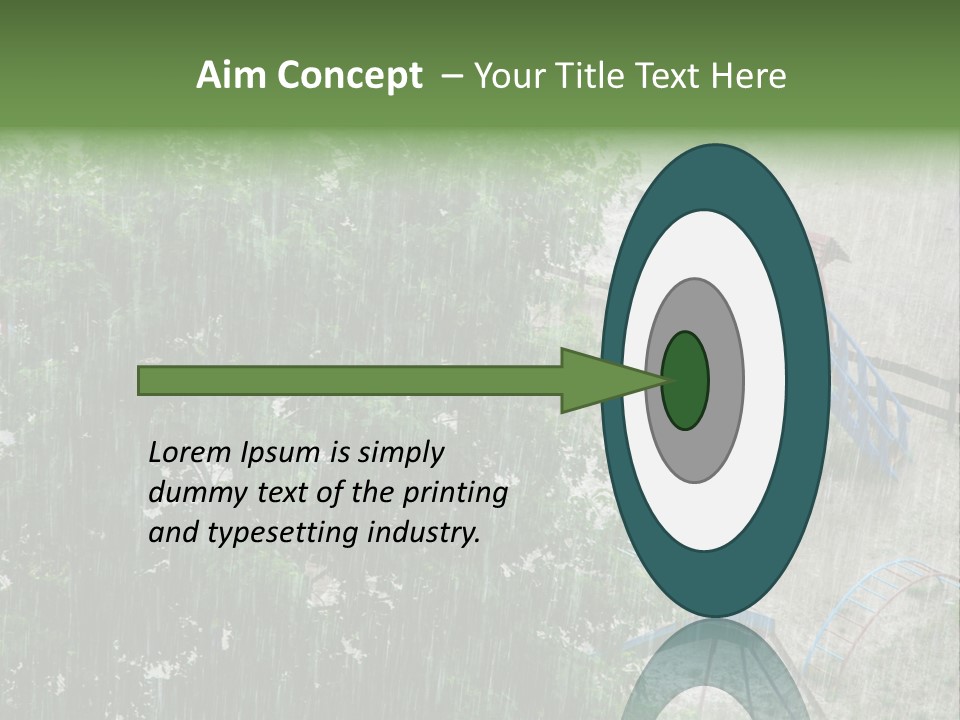 Aim Concept – Your Title Text Here

Lorem Ipsum is simply dummy text of the printing and typesetting industry.